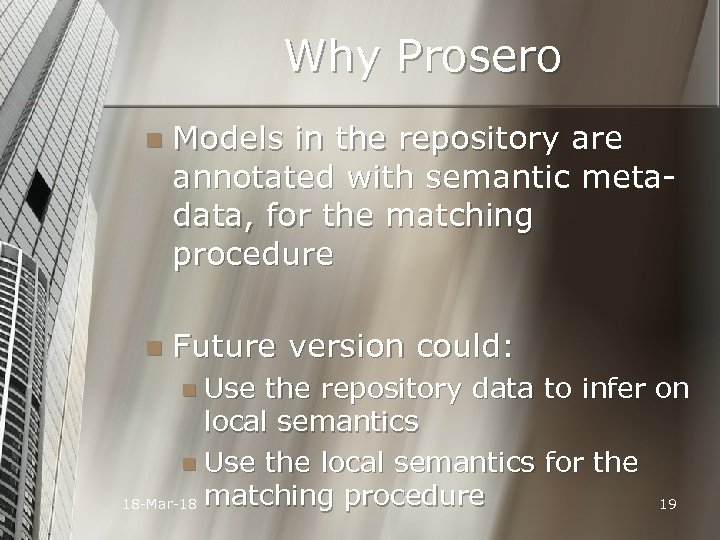 Why Prosero

Models in the repository are annotated with semantic meta-data, for the matching procedure

Future version could:

Use the repository data to infer on local semantics

Use the local semantics for the matching procedure

18-Mar-18

19